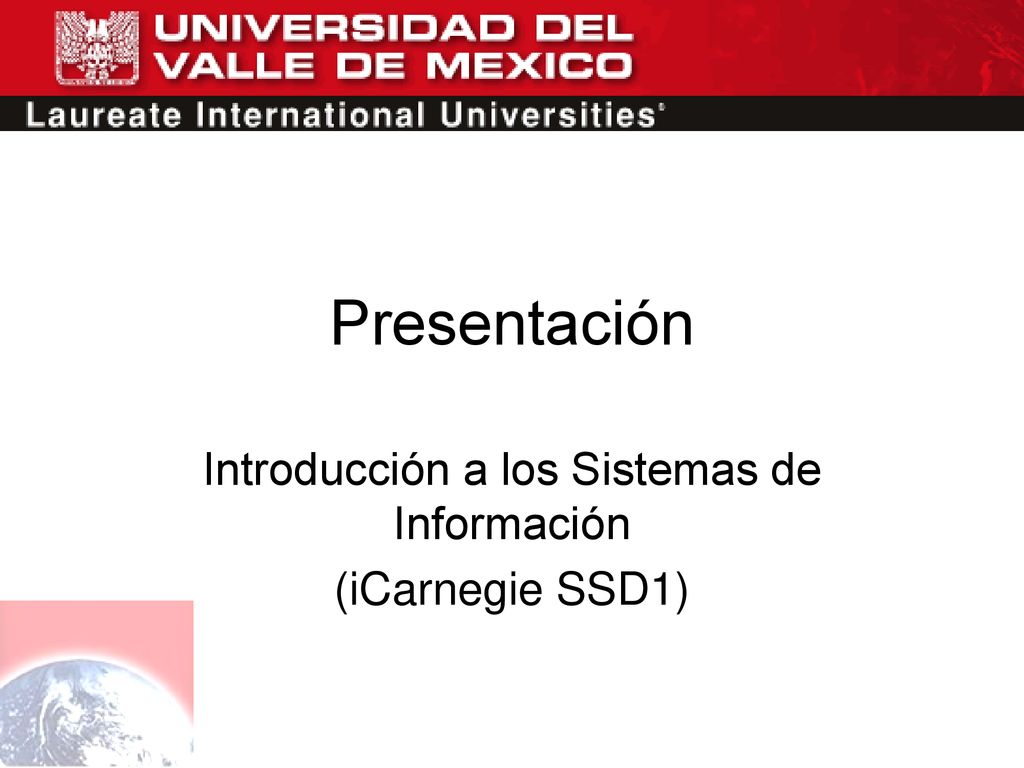 UNIVERSIDAD DEL VALLE DE MEXICO

Laureate International Universities®

Presentación

Introducción a los Sistemas de Información

(iCarnegie SSD1)